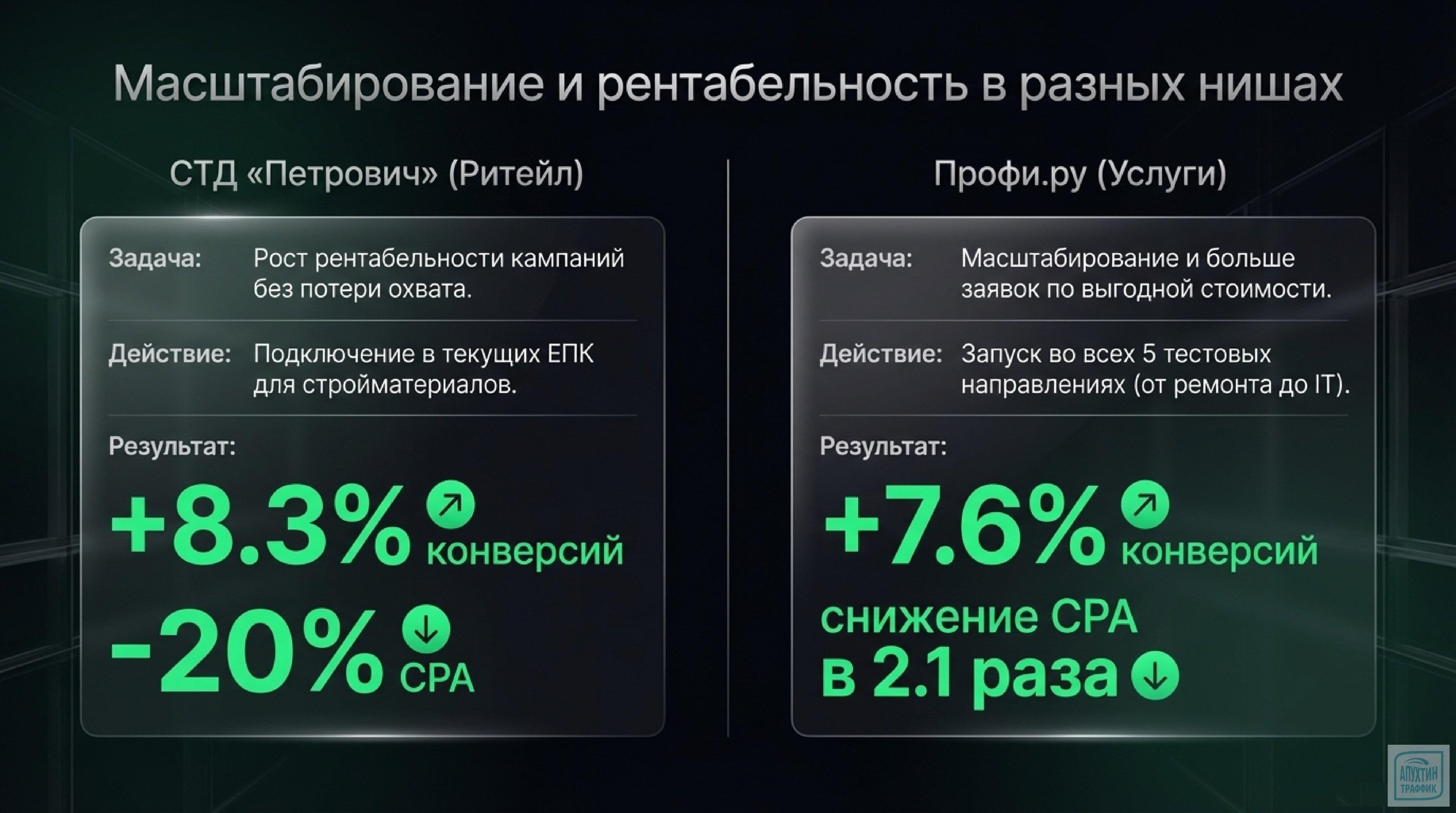 Масштабирование и рентабельность в разных нишах

СТД «Петрович» (Ритейл)

Задача: Рост рентабельности кампаний без потери охвата.

Действие: Подключение в текущих ЕПК для стройматериалов.

Результат:

+8.3% конверсий

-20% CPA

Профи.ру (Услуги)

Задача: Масштабирование и больше заявок по выгодной стоимости.

Действие: Запуск во всех 5 тестовых направлениях (от ремонта до IT).

Результат:

+7.6% конверсий

снижение CPA в 2.1 раза

АПУХТИН ТРАФФИК